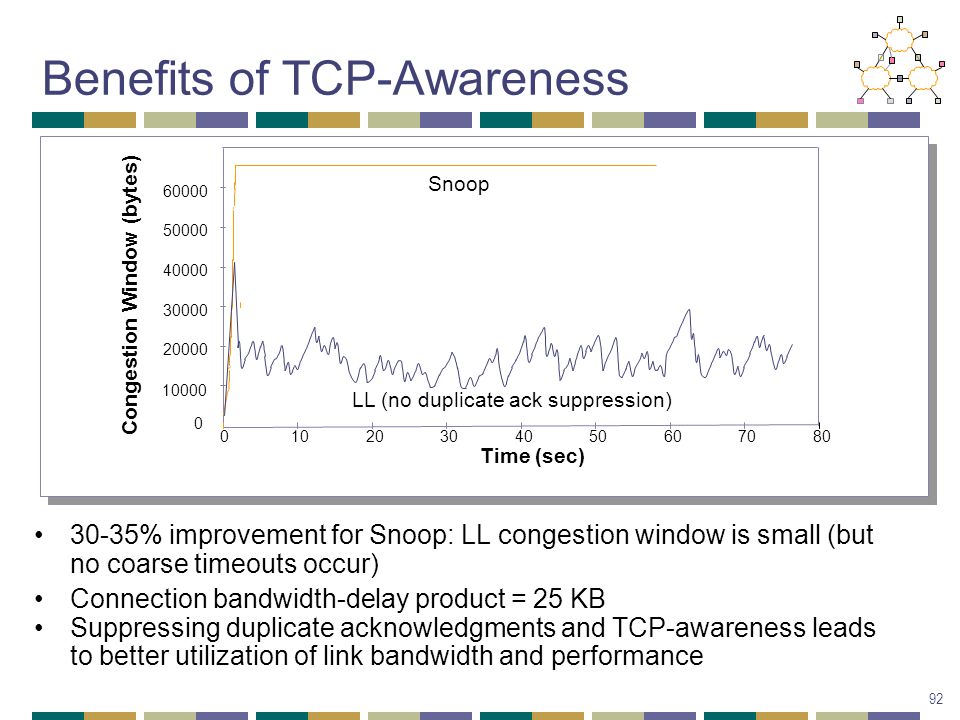 Benefits of TCP-Awareness

Congestion Window (bytes)

60000
50000
40000
30000
20000
10000
0

Snoop

LL (no duplicate ack suppression)

0 10 20 30 40 50 60 70 80

Time (sec)

• 30-35% improvement for Snoop: LL congestion window is small (but no coarse timeouts occur)
• Connection bandwidth-delay product = 25 KB
• Suppressing duplicate acknowledgments and TCP-awareness leads to better utilization of link bandwidth and performance

92